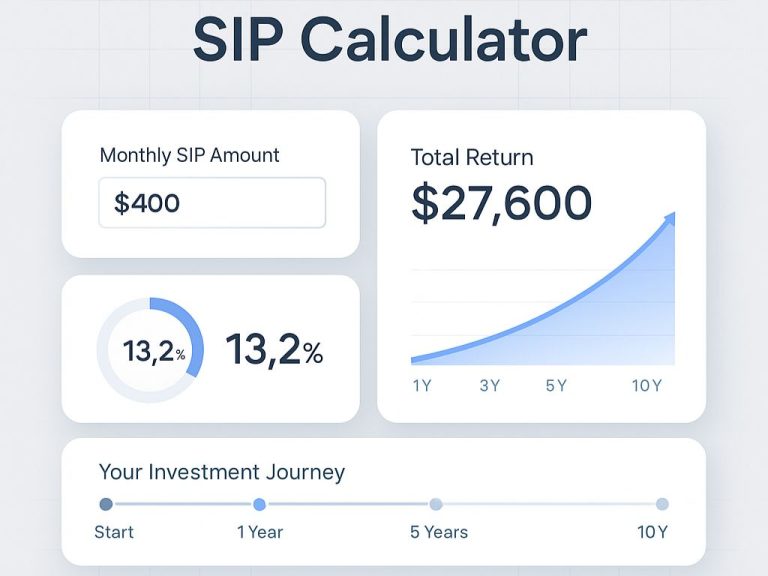 SIP Calculator

Monthly SIP Amount

$400

13,2%

13,2%

Total Return

$27,600

1Y 3Y 5Y 10Y

Your Investment Journey

Start 1 Year 5 Years 10Y